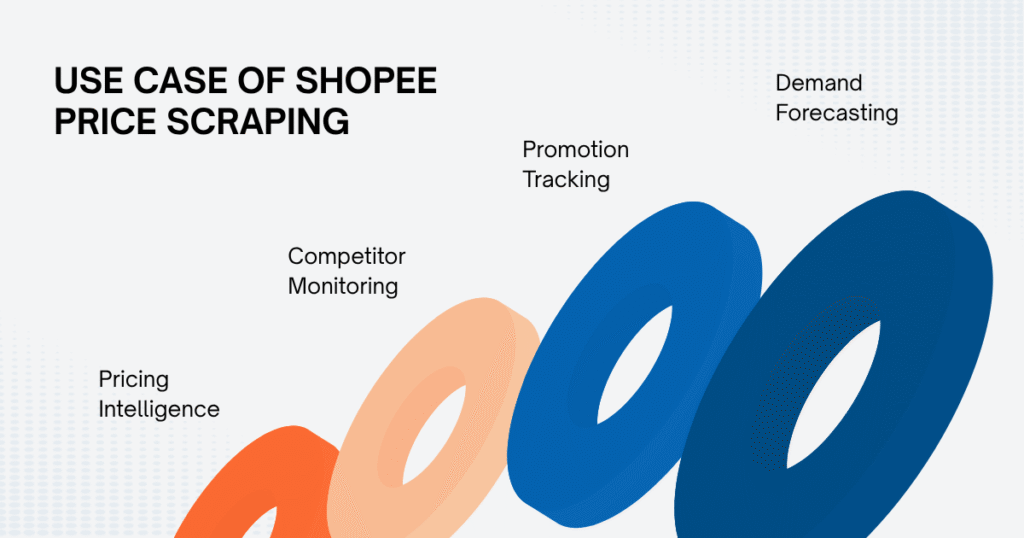 USE CASE OF SHOPEE PRICE SCRAPING

Pricing Intelligence

Competitor Monitoring

Promotion Tracking

Demand Forecasting